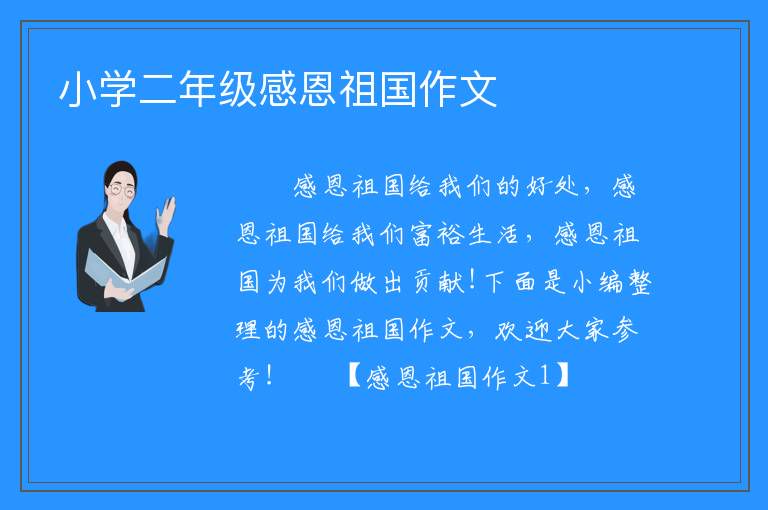 小学二年级感恩祖国作文

感恩祖国给我们的好处，感恩祖国给我们富裕生活，感恩祖国为我们做出贡献！下面是小编整理的感恩祖国作文，欢迎大家参考！　　【感恩祖国作文1】